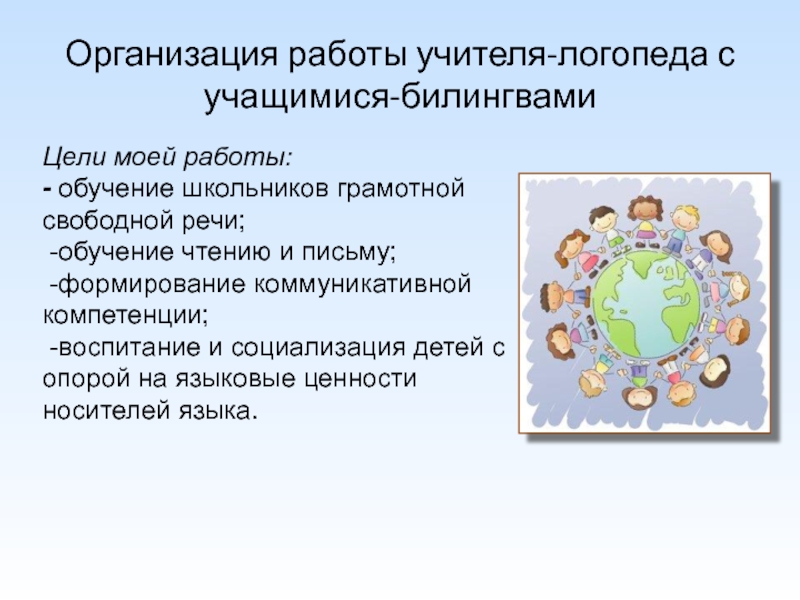 Организация работы учителя-логопеда с учащимися-билингвами

Цели моей работы:
- обучение школьников грамотной свободной речи;
-обучение чтению и письму;
-формирование коммуникативной компетенции;
-воспитание и социализация детей с опорой на языковые ценности носителей языка.